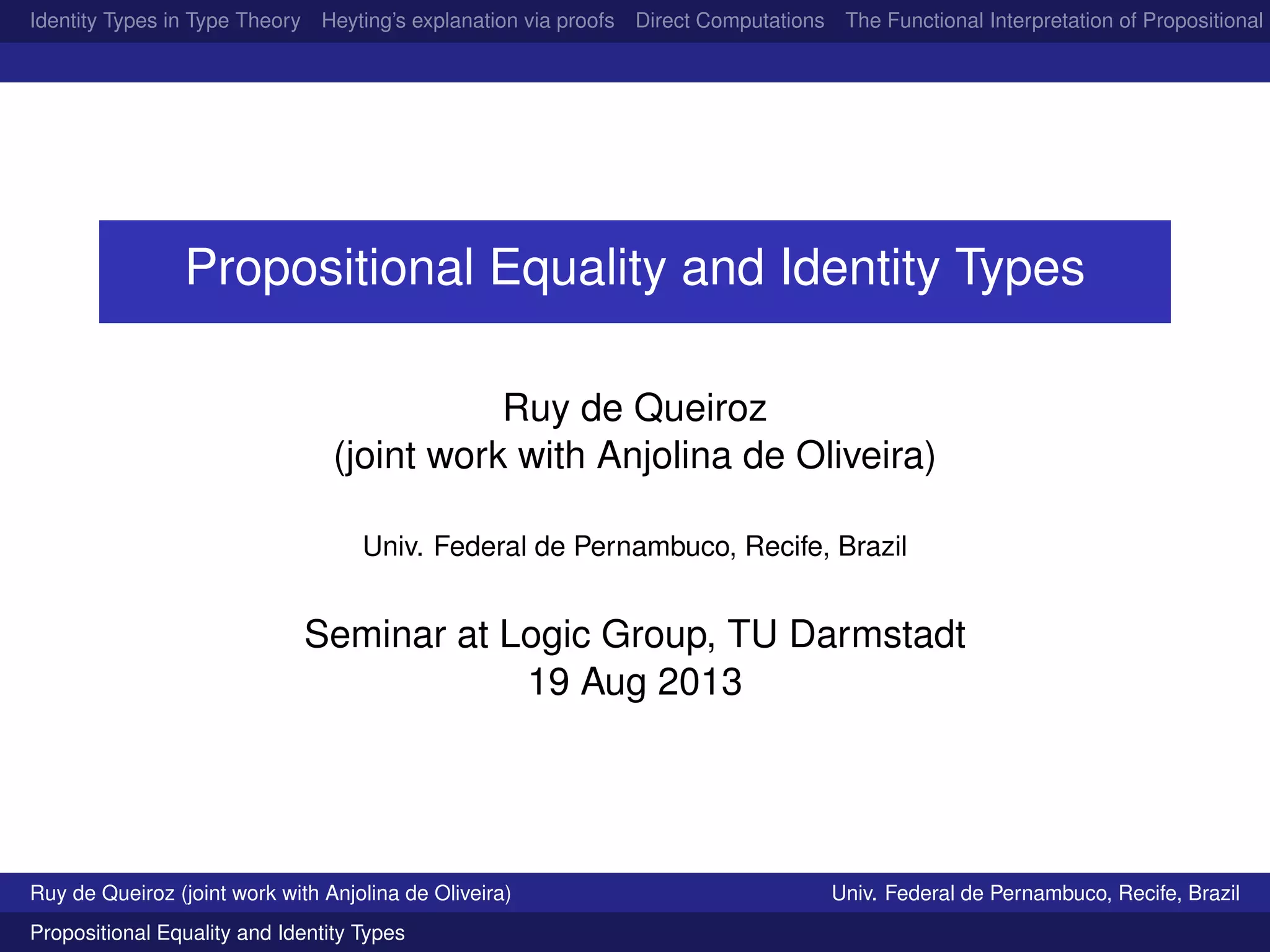 Identity Types in Type Theory Heyting's explanation via proofs Direct Computations The Functional Interpretation of Propositional

Propositional Equality and Identity Types

Ruy de Queiroz
(joint work with Anjolina de Oliveira)

Univ. Federal de Pernambuco, Recife, Brazil

Seminar at Logic Group, TU Darmstadt
19 Aug 2013

Ruy de Queiroz (joint work with Anjolina de Oliveira) Univ. Federal de Pernambuco, Recife, Brazil

Propositional Equality and Identity Types